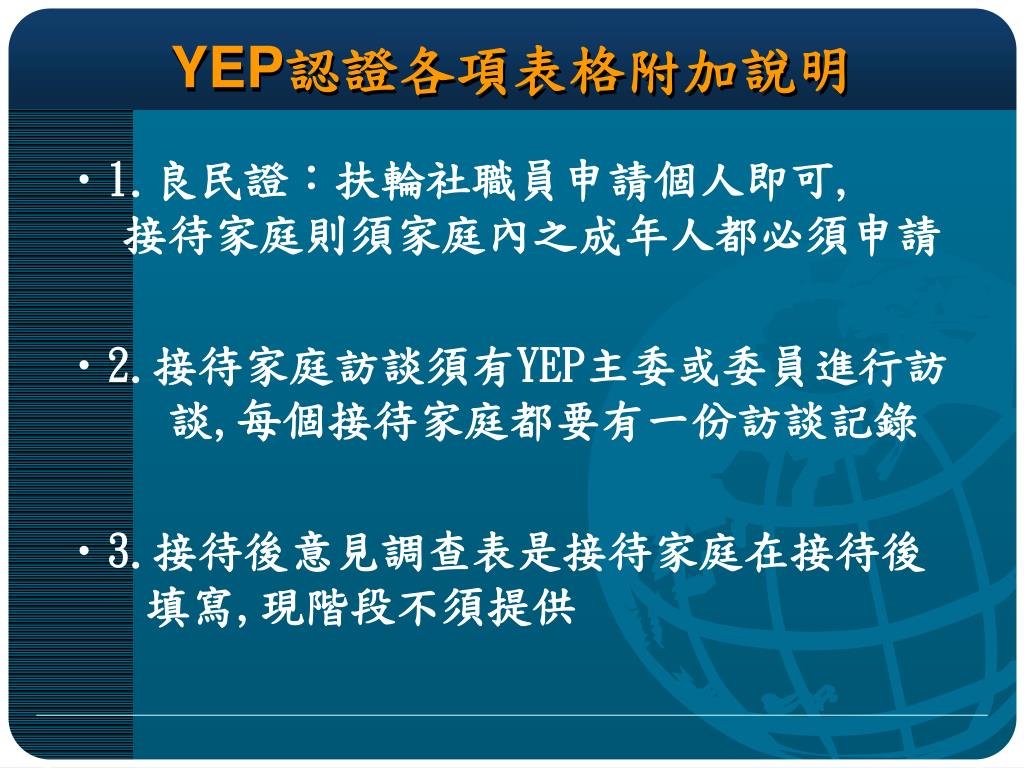 YEP認證各項表格附加說明

• 1. 良民證：扶輪社職員申請個人即可, 接待家庭則須家庭內之成年人都必須申請

• 2. 接待家庭訪談須有YEP主委或委員進行訪談, 每個接待家庭都要有一份訪談記錄

• 3. 接待後意見調查表是接待家庭在接待後填寫, 現階段不須提供